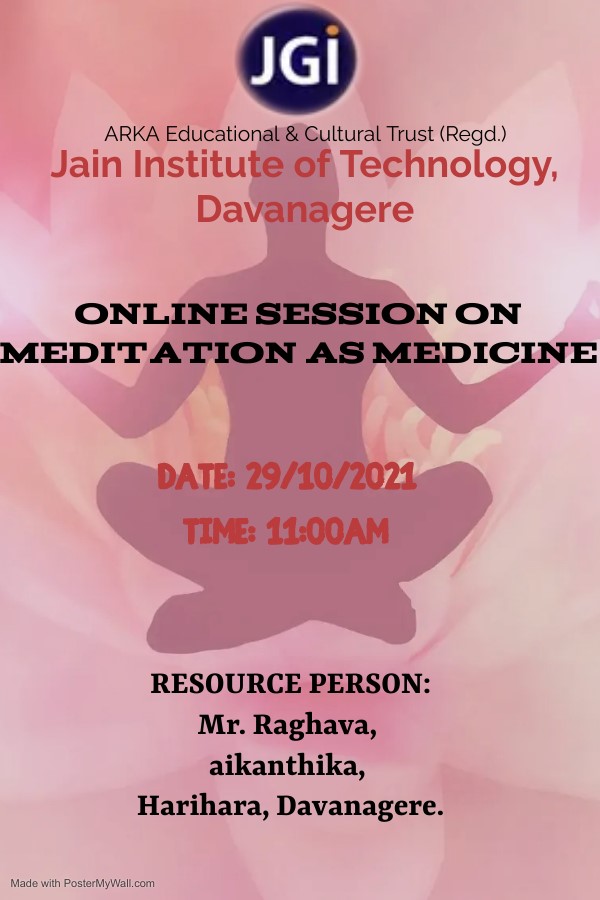 JGI

ARKA Educational & Cultural Trust (Regd.)
Jain Institute of Technology, Davanagere

ONLINE SESSION ON MEDITATION AS MEDICINE

DATE: 29/10/2021
TIME: 11:00AM

RESOURCE PERSON:
Mr. Raghava,
aikanthika,
Harihara, Davanagere.

Made with PosterMyWall.com